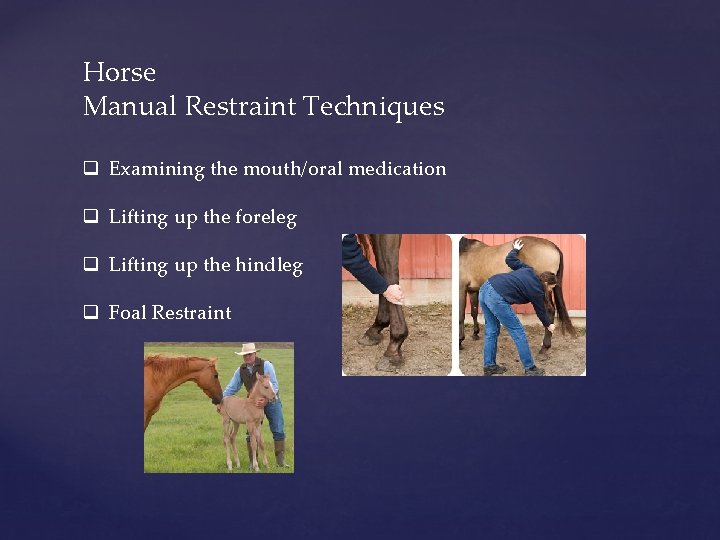 Horse
Manual Restraint Techniques

❑ Examining the mouth/oral medication

❑ Lifting up the foreleg

❑ Lifting up the hindleg

❑ Foal Restraint